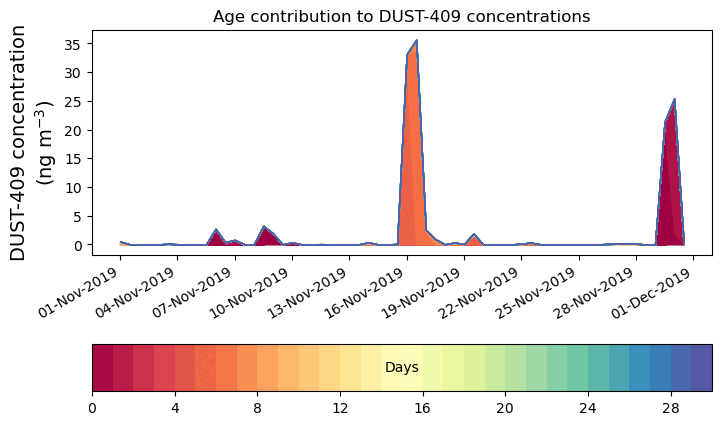 Age contribution to DUST-409 concentrations

DUST-409 concentration (ng m$^{-3}$)

35
30
25
20
15
10
5
0

01-Nov-2019
04-Nov-2019
07-Nov-2019
10-Nov-2019
13-Nov-2019
16-Nov-2019
19-Nov-2019
22-Nov-2019
25-Nov-2019
28-Nov-2019
01-Dec-2019

Days

0
4
8
12
16
20
24
28